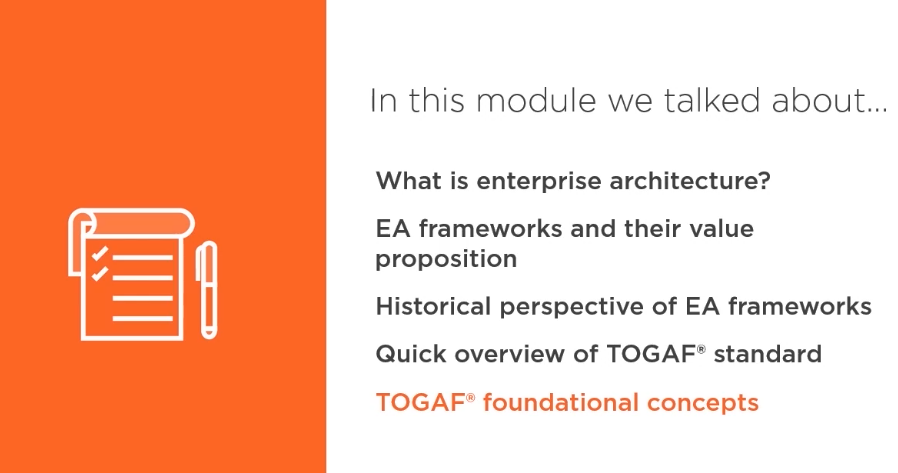 In this module we talked about...

What is enterprise architecture?

EA frameworks and their value proposition

Historical perspective of EA frameworks

Quick overview of TOGAF® standard

TOGAF® foundational concepts